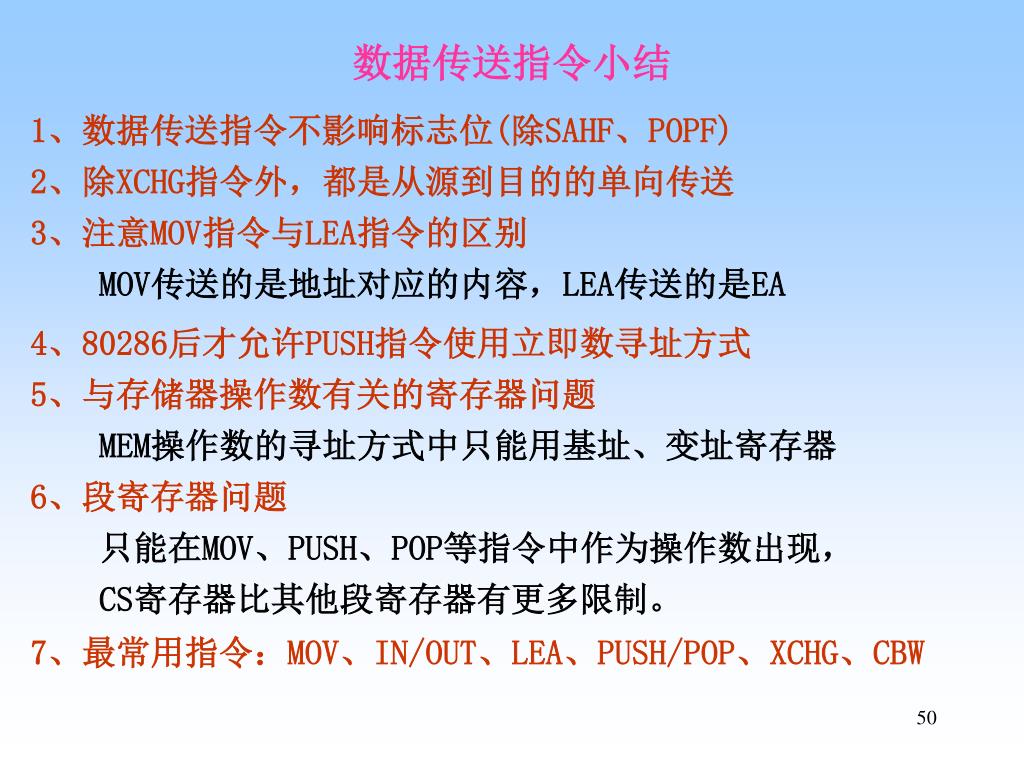 数据传送指令小结

1、数据传送指令不影响标志位(除SAHF、POPF)

2、除XCHG指令外，都是从源到目的的单向传送

3、注意MOV指令与LEA指令的区别

MOV传送的是地址对应的内容，LEA传送的是EA

4、80286后才允许PUSH指令使用立即数寻址方式

5、与存储器操作数有关的寄存器问题

MEM操作数的寻址方式中只能用基址、变址寄存器

6、段寄存器问题

只能在MOV、PUSH、POP等指令中作为操作数出现，

CS寄存器比其他段寄存器有更多限制。

7、最常用指令：MOV、IN/OUT、LEA、PUSH/POP、XCHG、CBW

50